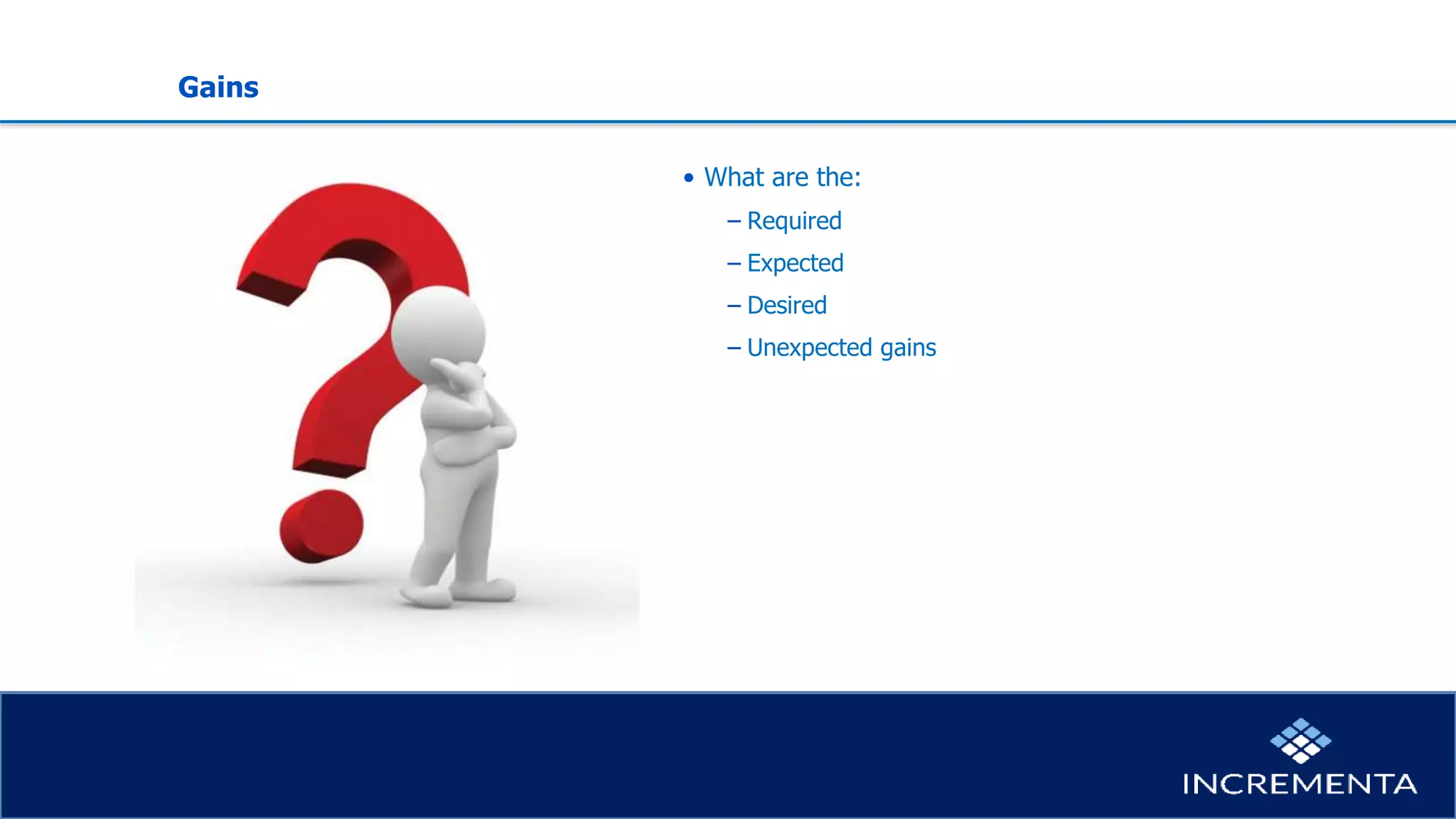 Gains

• What are the:
– Required
– Expected
– Desired
– Unexpected gains

INCREMENTA